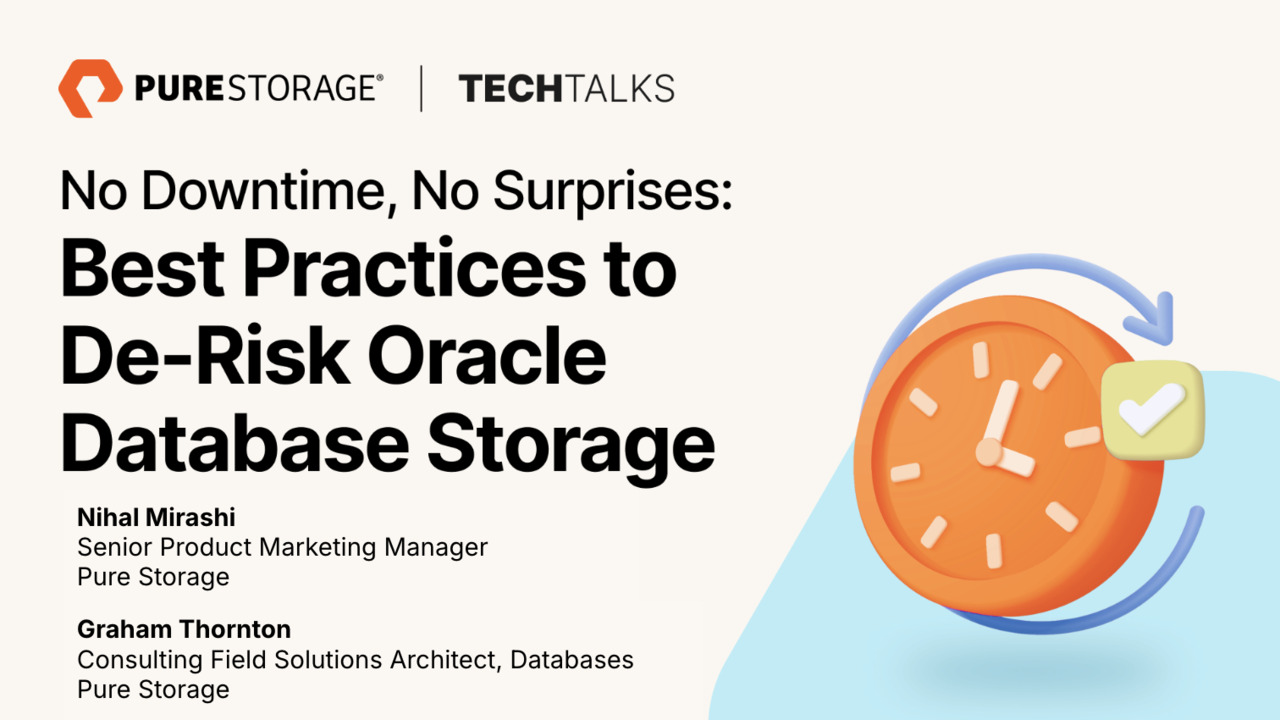 PURESTORAGE® | TECHTALKS

No Downtime, No Surprises:
Best Practices to De-Risk Oracle Database Storage

Nihal Mirashi
Senior Product Marketing Manager
Pure Storage

Graham Thornton
Consulting Field Solutions Architect, Databases
Pure Storage